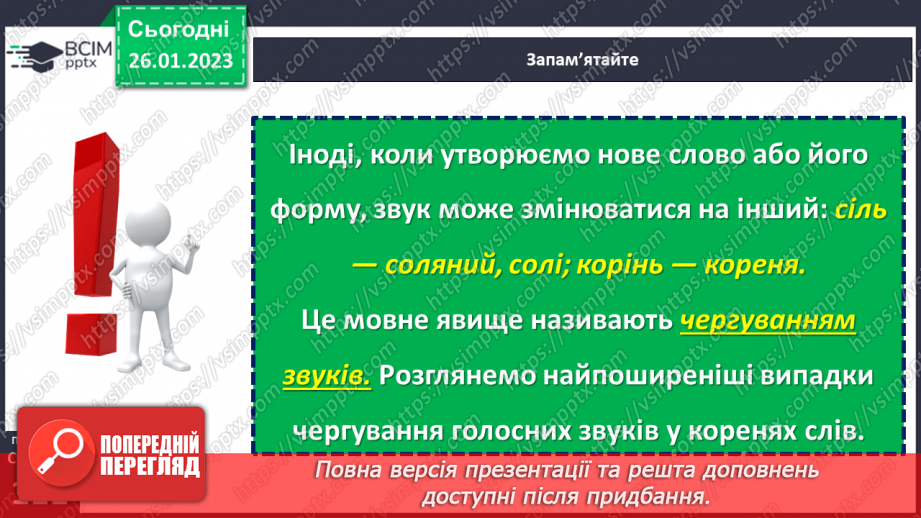 ВСІМ pptx

Сьогодні 26.01.2023

Запам'ятайте

Іноді, коли утворюємо нове слово або його форму, звук може змінюватися на інший: сіль — соляний, солі; корінь — кореня.

Це мовне явище називають чергуванням звуків. Розглянемо найпоширеніші випадки чергування голосних звуків у коренях слів.

ПОПЕРЕДНІЙ ПЕРЕГЛЯД

Повна версія презентації та решта доповнень доступні після придбання.

https://vsimpptx.com